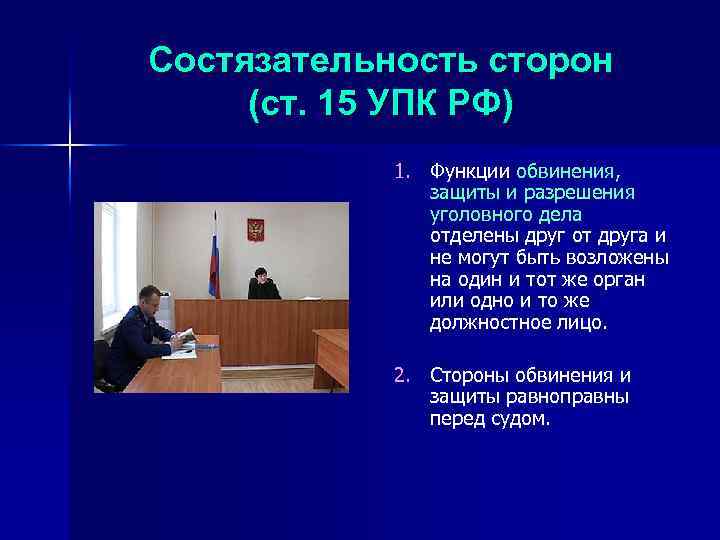 Состязательность сторон (ст. 15 УПК РФ)

1. Функции обвинения, защиты и разрешения уголовного дела отделены друг от друга и не могут быть возложены на один и тот же орган или одно и то же должностное лицо.

2. Стороны обвинения и защиты равноправны перед судом.